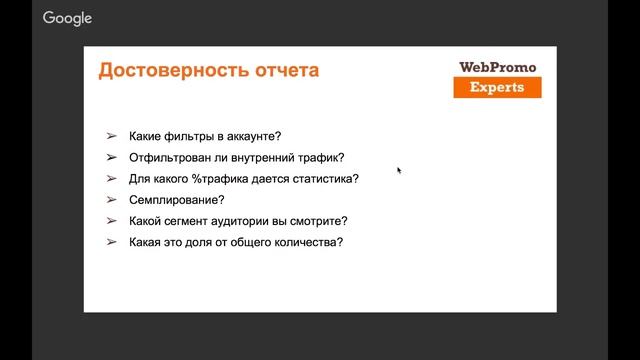 Google

Достоверность отчета

WebPromo
Experts

➢ Какие фильтры в аккаунте?
➢ Отфильтрован ли внутренний трафик?
➢ Для какого %трафика дается статистика?
➢ Семплирование?
➢ Какой сегмент аудитории вы смотрите?
➢ Какая это доля от общего количества?